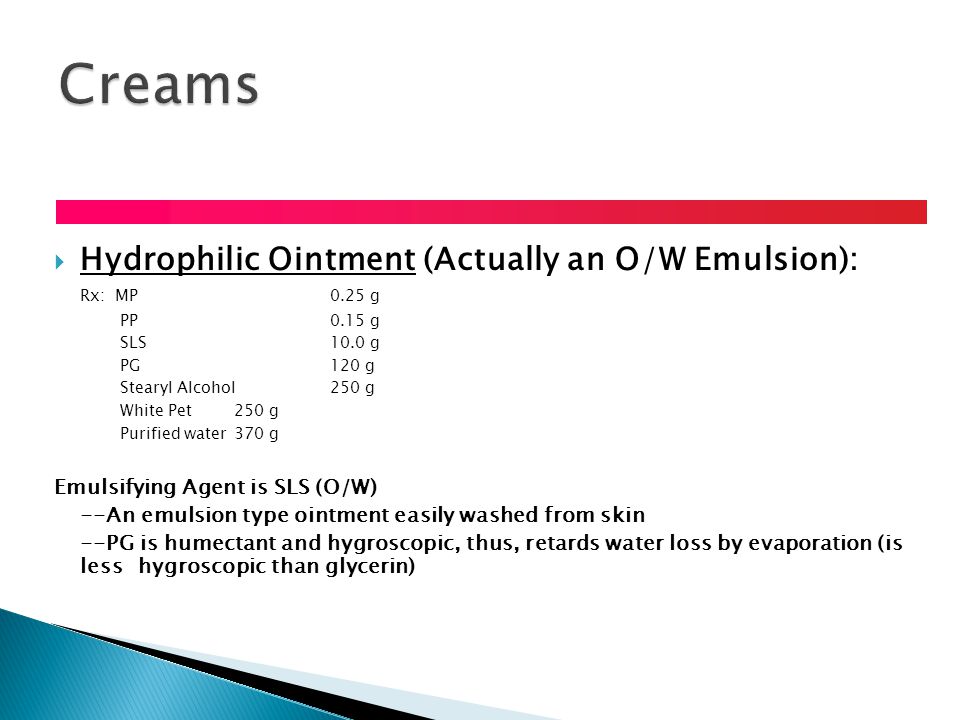 Creams

Hydrophilic Ointment (Actually an O/W Emulsion):

Rx: MP 0.25 g
PP 0.15 g
SLS 10.0 g
PG 120 g
Stearyl Alcohol 250 g
White Pet 250 g
Purified water 370 g

Emulsifying Agent is SLS (O/W)
--An emulsion type ointment easily washed from skin
--PG is humectant and hygroscopic, thus, retards water loss by evaporation (is less hygroscopic than glycerin)